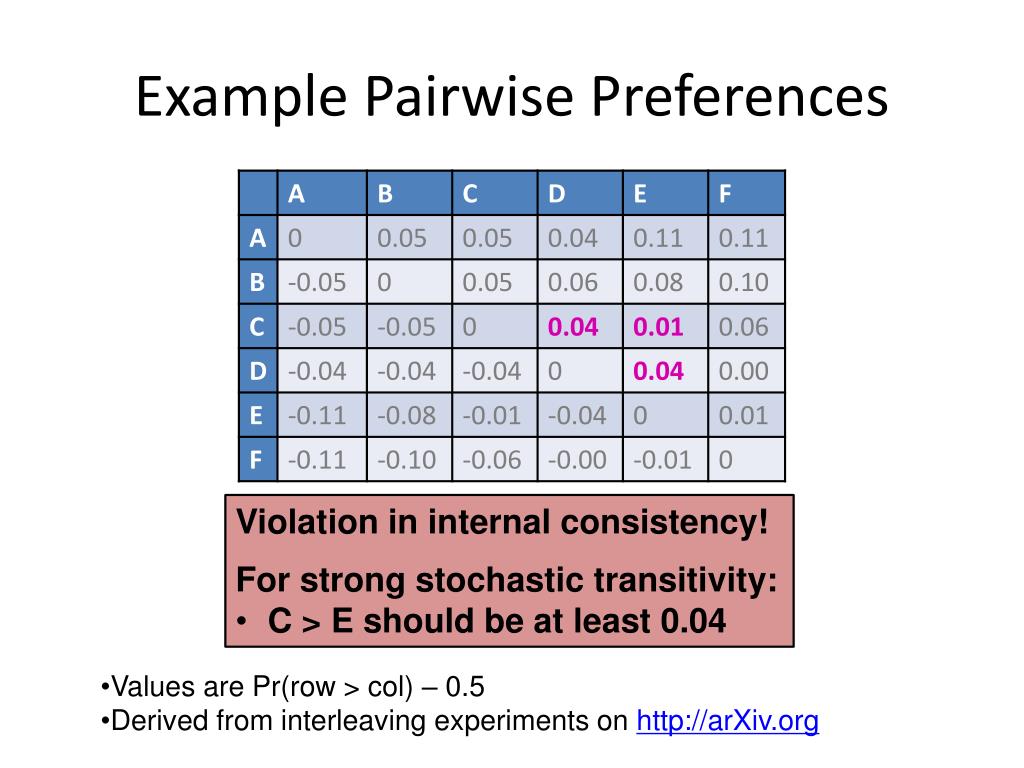 Example Pairwise Preferences

| | A | B | C | D | E | F |
|---|---|---|---|---|---|---|
| A | 0 | 0.05 | 0.05 | 0.04 | 0.11 | 0.11 |
| B | -0.05 | 0 | 0.05 | 0.06 | 0.08 | 0.10 |
| C | -0.05 | -0.05 | 0 | 0.04 | 0.01 | 0.06 |
| D | -0.04 | -0.04 | -0.04 | 0 | 0.04 | 0.00 |
| E | -0.11 | -0.08 | -0.01 | -0.04 | 0 | 0.01 |
| F | -0.11 | -0.10 | -0.06 | -0.00 | -0.01 | 0 |

Violation in internal consistency!

For strong stochastic transitivity:
• C > E should be at least 0.04

•Values are Pr(row > col) – 0.5
•Derived from interleaving experiments on http://arXiv.org